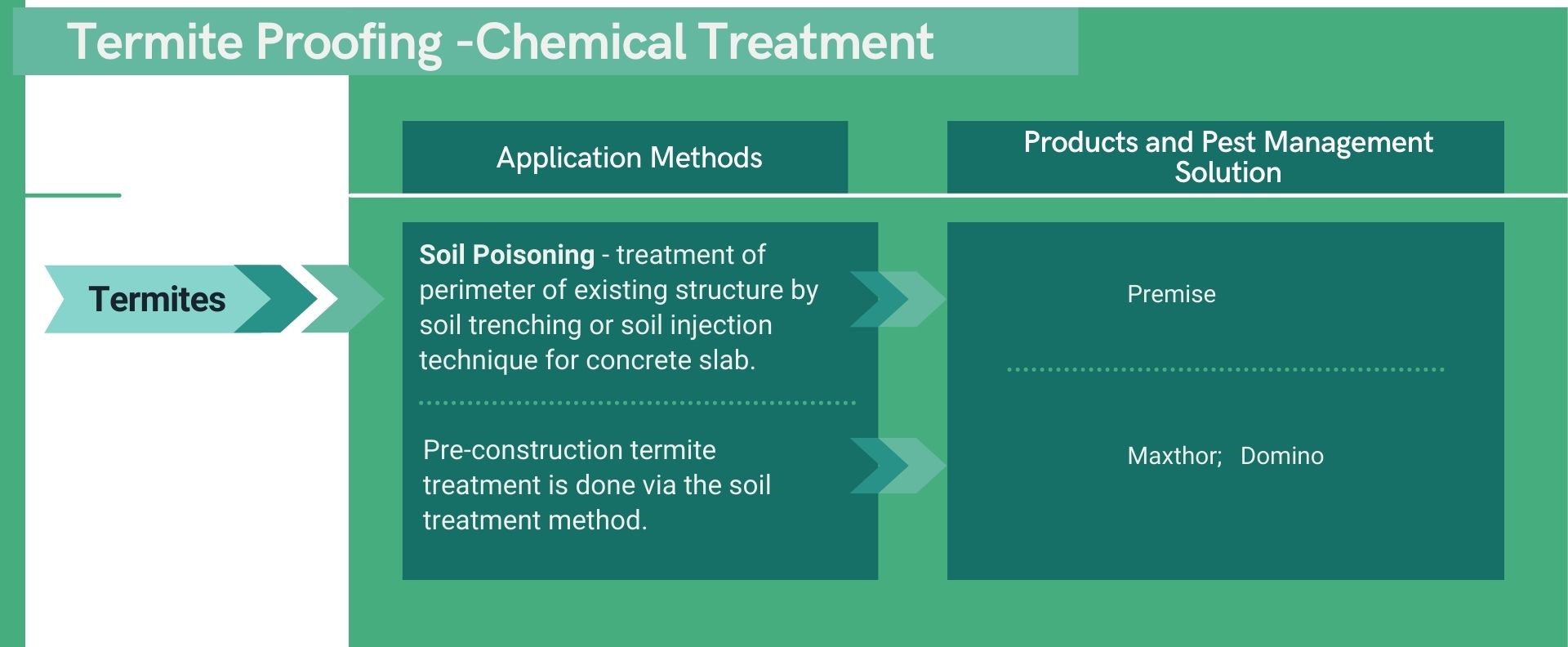 Termite Proofing -Chemical Treatment

Application Methods

Products and Pest Management Solution

Termites

Soil Poisoning - treatment of perimeter of existing structure by soil trenching or soil injection technique for concrete slab.

Premise

Pre-construction termite treatment is done via the soil treatment method.

Maxthor; Domino